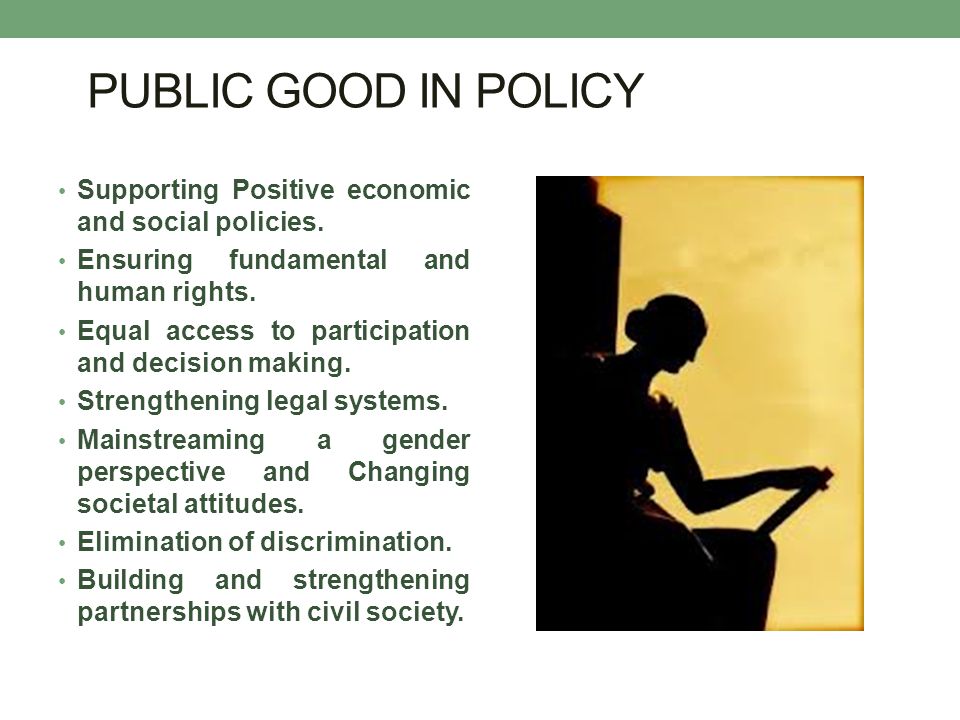 PUBLIC GOOD IN POLICY

• Supporting Positive economic and social policies.
• Ensuring fundamental and human rights.
• Equal access to participation and decision making.
• Strengthening legal systems.
• Mainstreaming a gender perspective and Changing societal attitudes.
• Elimination of discrimination.
• Building and strengthening partnerships with civil society.